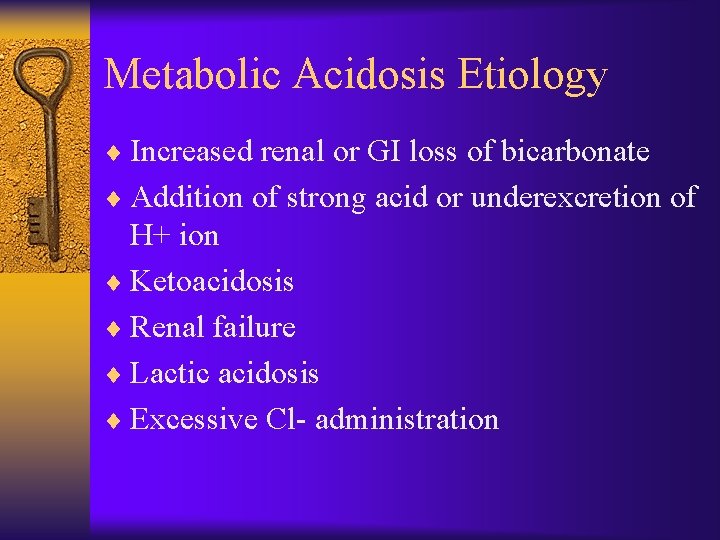 Metabolic Acidosis Etiology

♦ Increased renal or GI loss of bicarbonate
♦ Addition of strong acid or underexcretion of H+ ion
♦ Ketoacidosis
♦ Renal failure
♦ Lactic acidosis
♦ Excessive Cl- administration